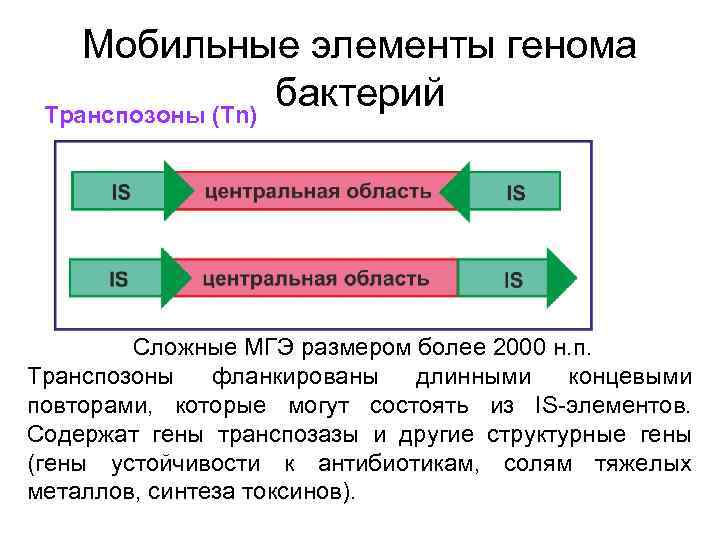 Мобильные элементы генома бактерий

Транспозоны (Tn)

IS
центральная область
IS

IS
центральная область
IS

Сложные МГЭ размером более 2000 н.п.

Транспозоны фланкированы длинными концевыми повторами, которые могут состоять из IS-элементов. Содержат гены транспозазы и другие структурные гены (гены устойчивости к антибиотикам, солям тяжелых металлов, синтеза токсинов).